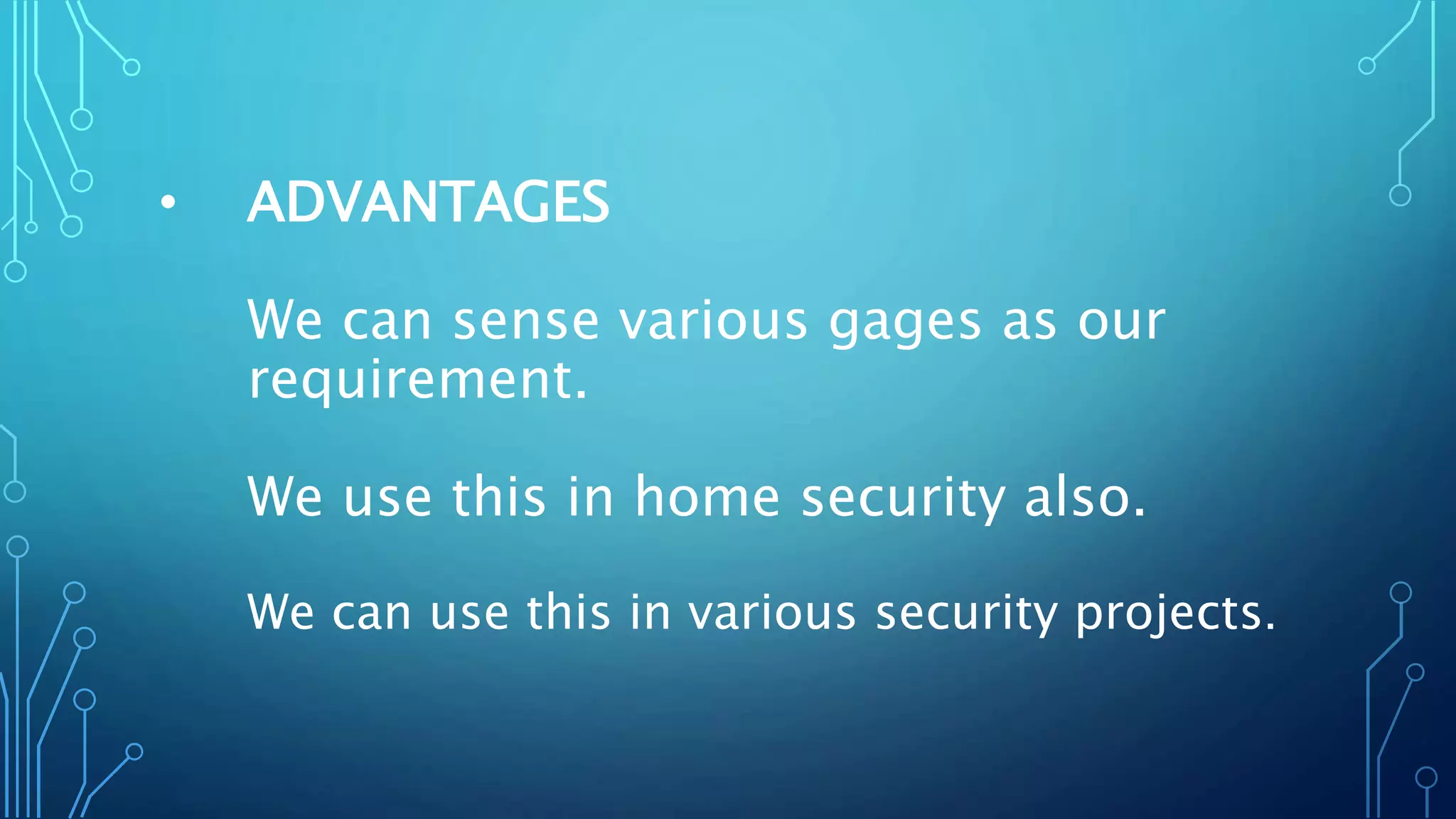 • ADVANTAGES

We can sense various gages as our requirement.

We use this in home security also.

We can use this in various security projects.